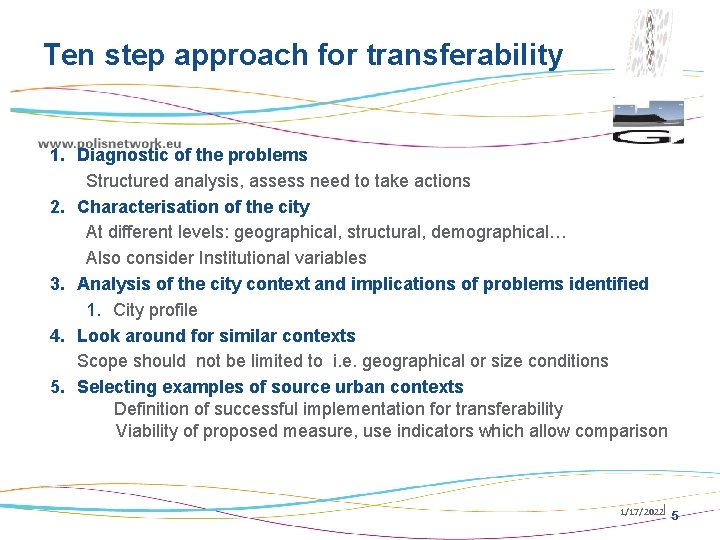 Ten step approach for transferability

www.polisnetwork.eu

1. Diagnostic of the problems
Structured analysis, assess need to take actions
2. Characterisation of the city
At different levels: geographical, structural, demographical…
Also consider Institutional variables
3. Analysis of the city context and implications of problems identified
1. City profile
4. Look around for similar contexts
Scope should not be limited to i.e. geographical or size conditions
5. Selecting examples of source urban contexts
Definition of successful implementation for transferability
Viability of proposed measure, use indicators which allow comparison

1/17/2022 5